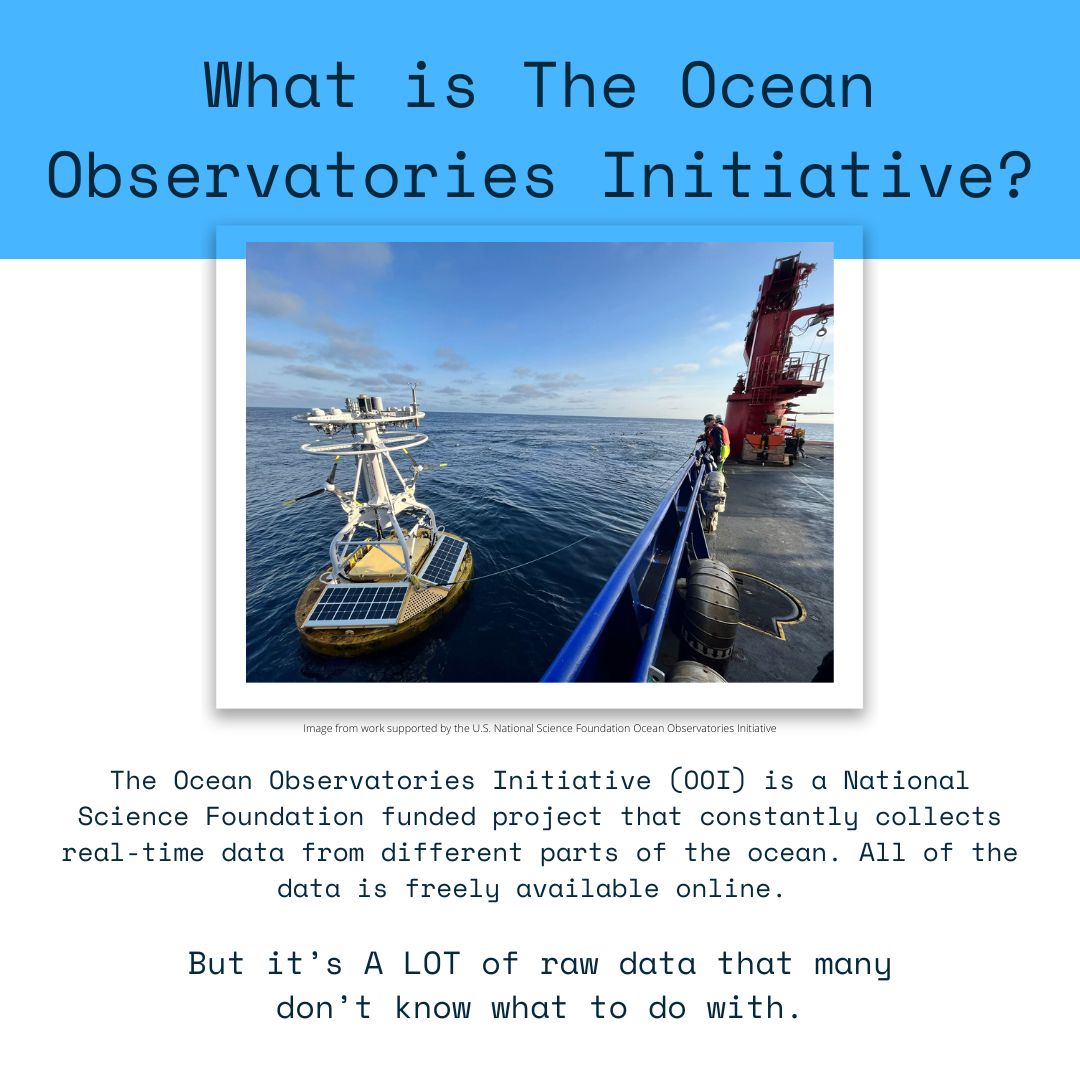 What is The Ocean Observatories Initiative?

Image from work supported by the U.S. National Science Foundation Ocean Observatories Initiative

The Ocean Observatories Initiative (OOI) is a National Science Foundation funded project that constantly collects real-time data from different parts of the ocean. All of the data is freely available online.

But it's A LOT of raw data that many don't know what to do with.